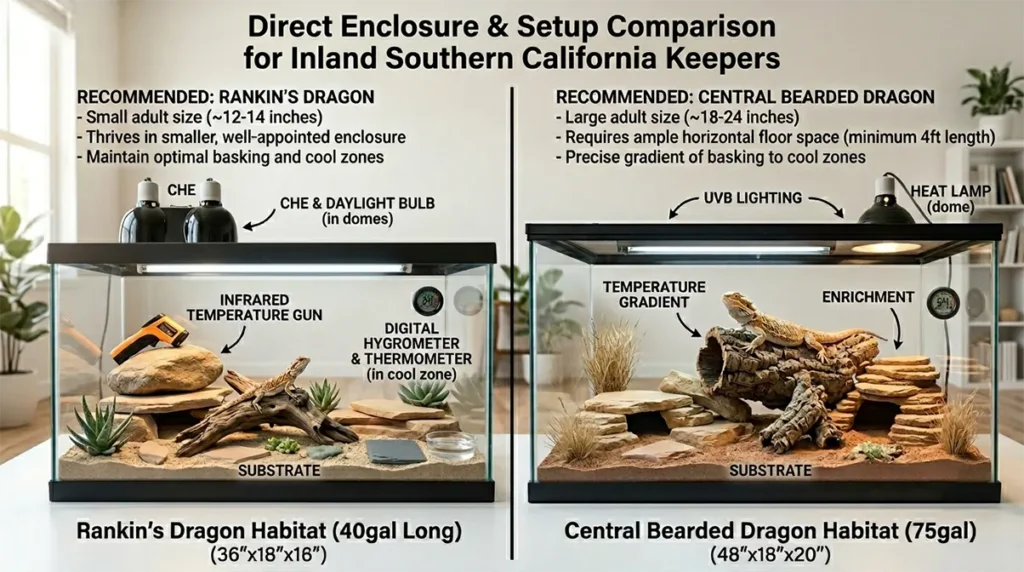 Direct Enclosure & Setup Comparison for Inland Southern California Keepers

RECOMMENDED: RANKIN'S DRAGON
- Small adult size (~12-14 inches)
- Thrives in smaller, well-appointed enclosure
- Maintain optimal basking and cool zones

CHE

CHE & DAYLIGHT BULB (in domes)

INFRARED TEMPERATURE GUN

DIGITAL HYGROMETER & THERMOMETER (in cool zone)

SUBSTRATE

Rankin's Dragon Habitat (40gal Long)
(36"x18"x16")

RECOMMENDED: CENTRAL BEARDED DRAGON
- Large adult size (~18-24 inches)
- Requires ample horizontal floor space (minimum 4ft length)
- Precise gradient of basking to cool zones

UVB LIGHTING

HEAT LAMP (dome)

TEMPERATURE GRADIENT

ENRICHMENT

SUBSTRATE

Central Bearded Dragon Habitat (75gal)
(48"x18"x20")